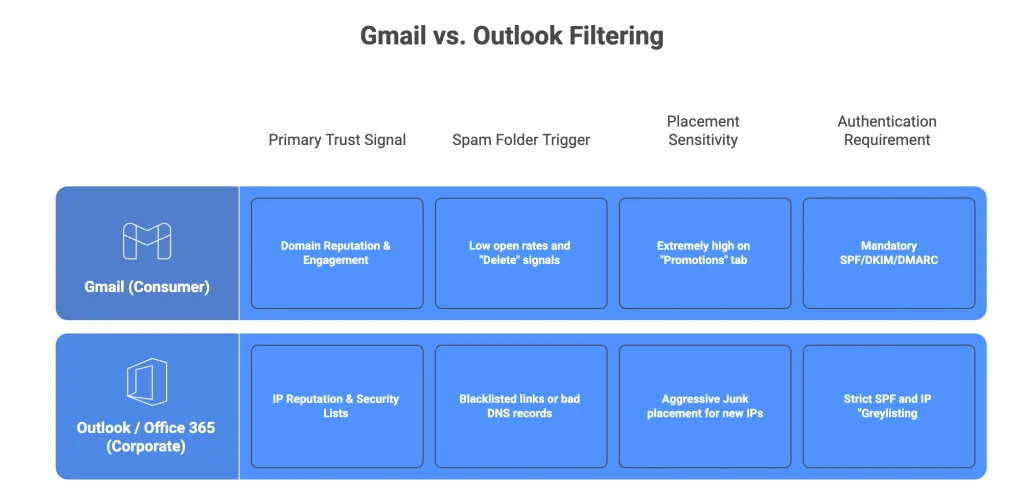 Gmail vs. Outlook Filtering

| | Primary Trust Signal | Spam Folder Trigger | Placement Sensitivity | Authentication Requirement |
|---|---|---|---|---|
| Gmail (Consumer) | Domain Reputation & Engagement | Low open rates and "Delete" signals | Extremely high on "Promotions" tab | Mandatory SPF/DKIM/DMARC |
| Outlook / Office 365 (Corporate) | IP Reputation & Security Lists | Blacklisted links or bad DNS records | Aggressive Junk placement for new IPs | Strict SPF and IP "Greylisting |